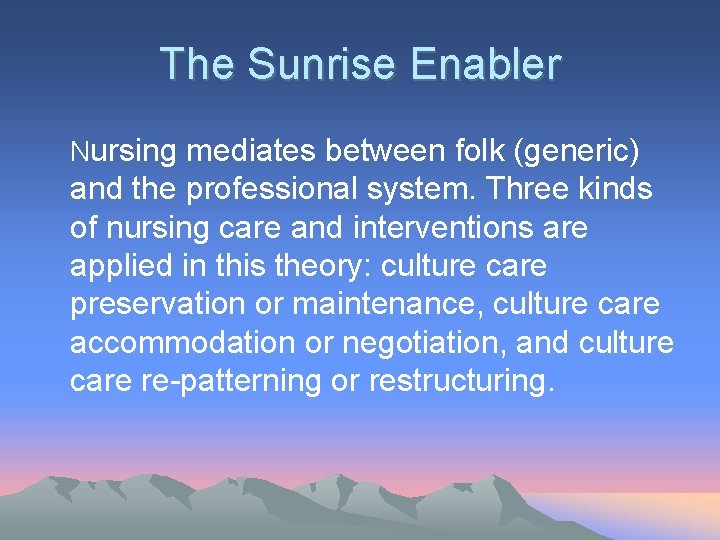 The Sunrise Enabler

Nursing mediates between folk (generic) and the professional system. Three kinds of nursing care and interventions are applied in this theory: culture care preservation or maintenance, culture care accommodation or negotiation, and culture care re-patterning or restructuring.